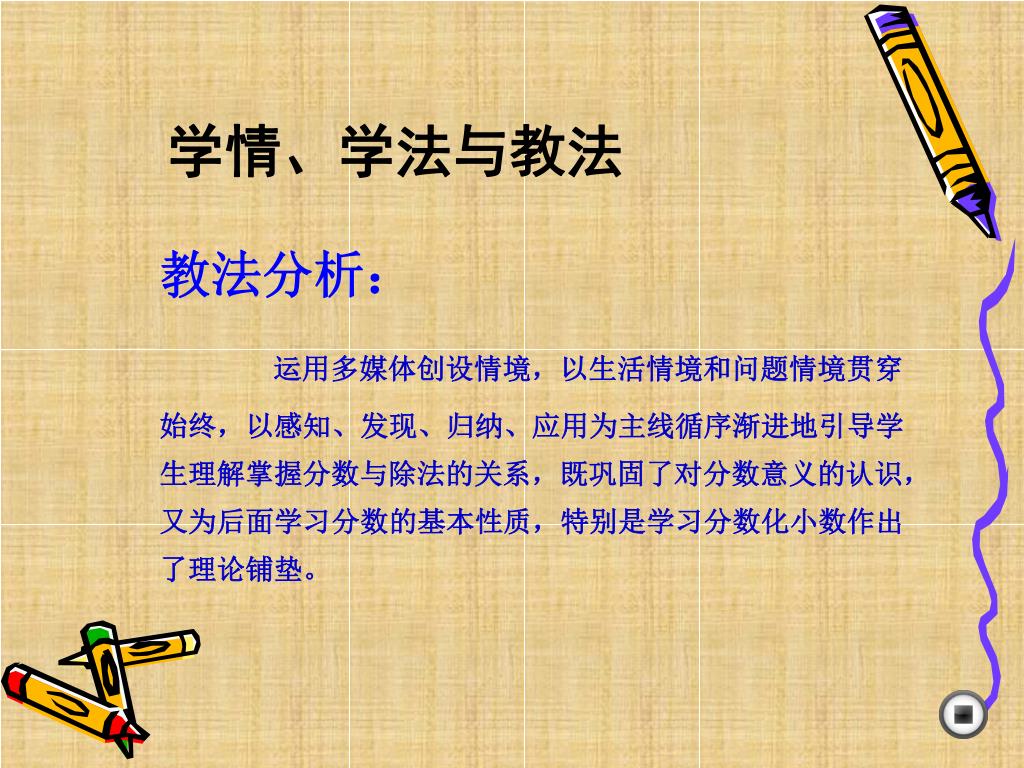 学情、学法与教法

教法分析：

运用多媒体创设情境，以生活情境和问题情境贯穿始终，以感知、发现、归纳、应用为主线循序渐进地引导学生理解掌握分数与除法的关系，既巩固了对分数意义的认识，又为后面学习分数的基本性质，特别是学习分数化小数作出了理论铺垫。